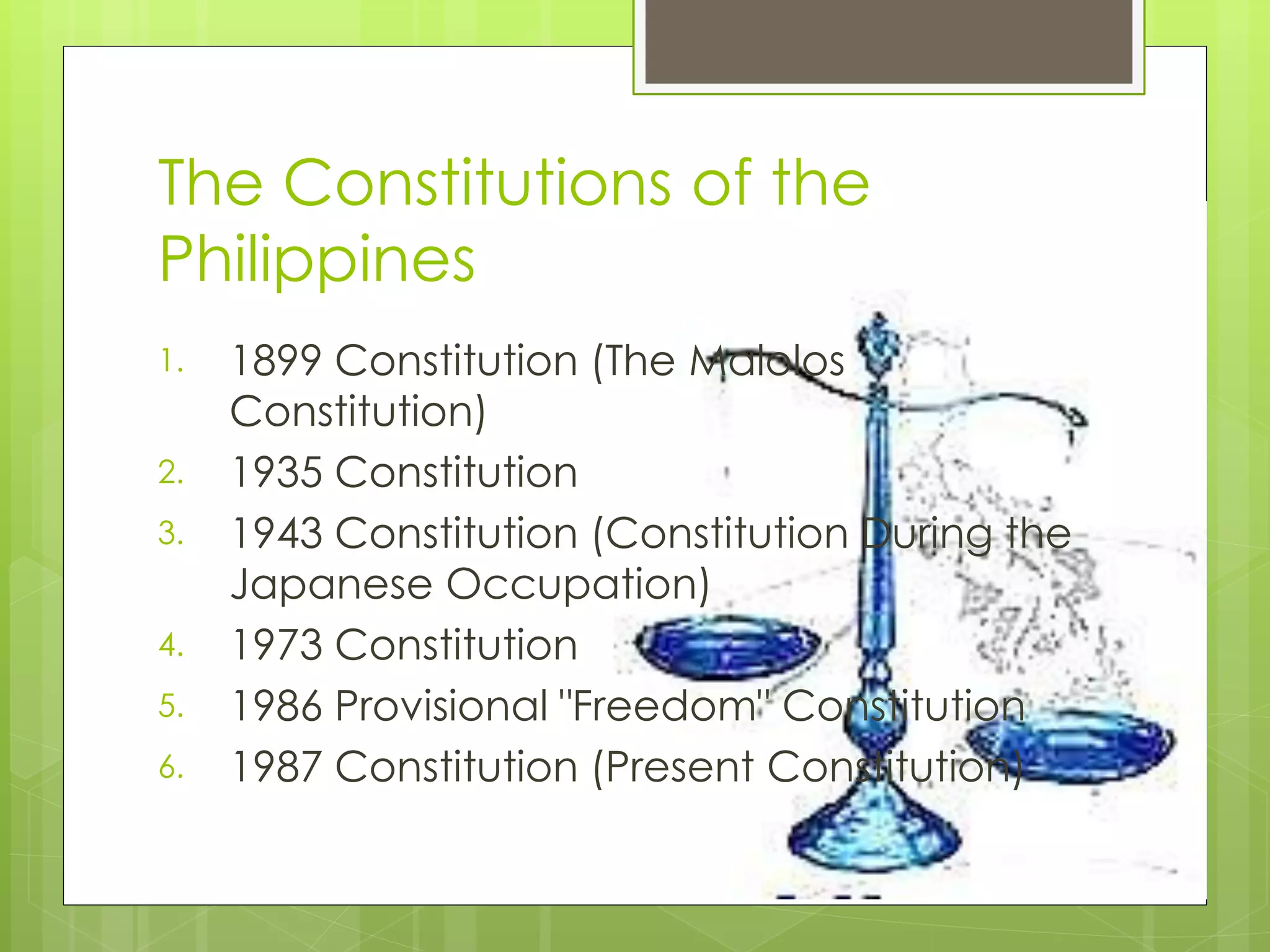 The Constitutions of the Philippines

1. 1899 Constitution (The Malolos Constitution)
2. 1935 Constitution
3. 1943 Constitution (Constitution During the Japanese Occupation)
4. 1973 Constitution
5. 1986 Provisional "Freedom" Constitution
6. 1987 Constitution (Present Constitution)